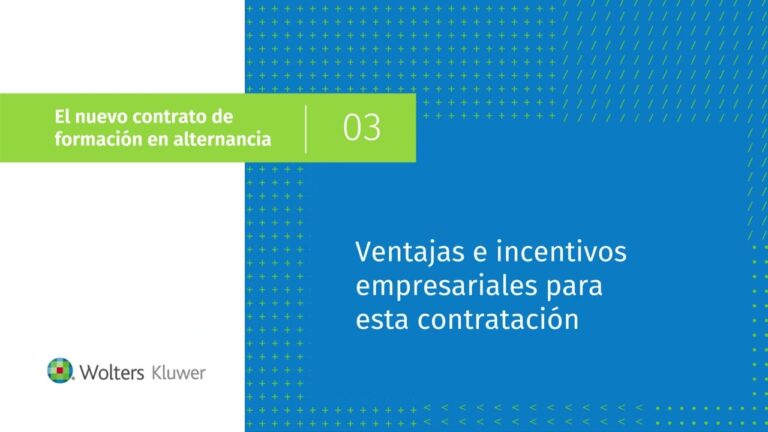 El nuevo contrato de formación en alternancia

03

Ventajas e incentivos empresariales para esta contratación

Wolters Kluwer